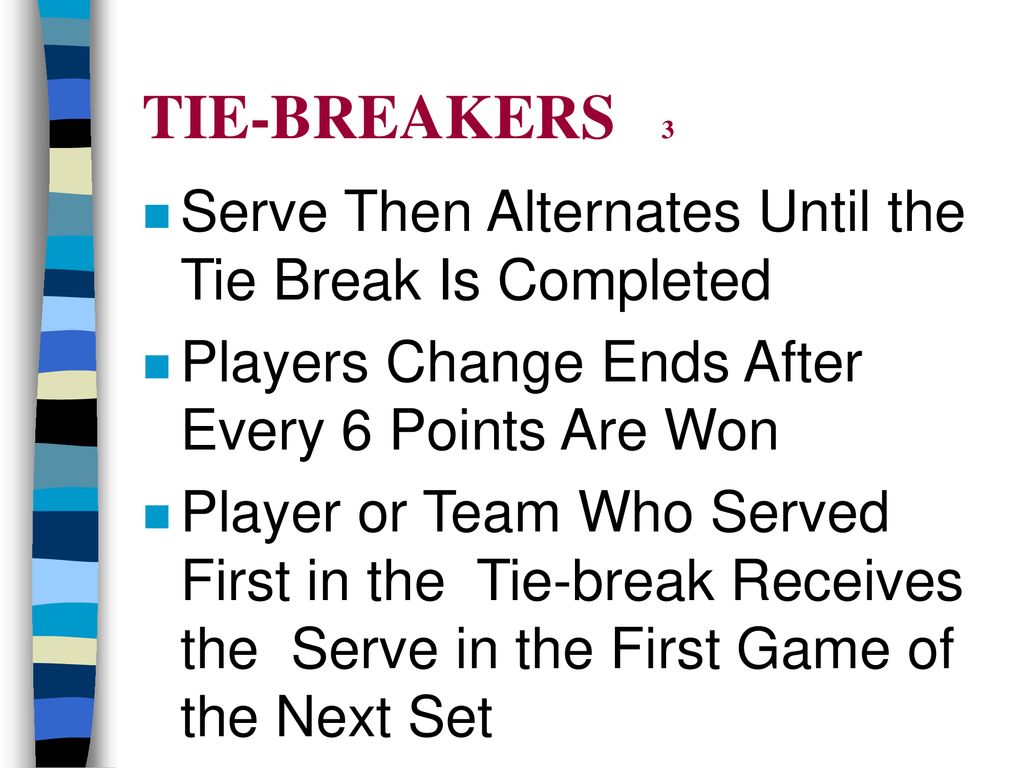 TIE-BREAKERS 3

Serve Then Alternates Until the Tie Break Is Completed

Players Change Ends After Every 6 Points Are Won

Player or Team Who Served First in the  Tie-break Receives the  Serve in the First Game of the Next Set